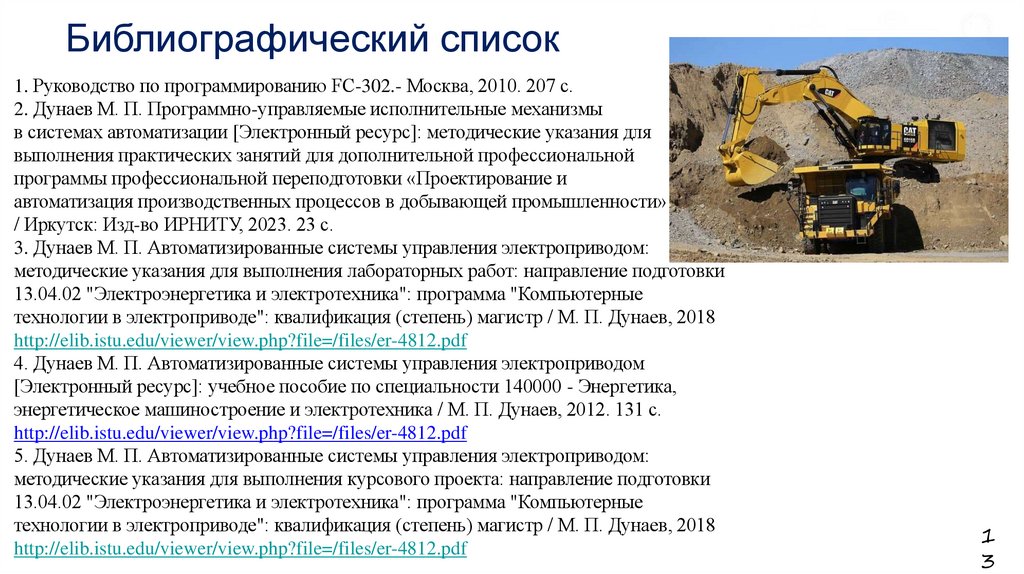 Библиографический список

1. Руководство по программированию FC-302.- Москва, 2010. 207 с.
2. Дунаев М. П. Программно-управляемые исполнительные механизмы в системах автоматизации [Электронный ресурс]: методические указания для выполнения практических занятий для дополнительной профессиональной программы профессиональной переподготовки «Проектирование и автоматизация производственных процессов в добывающей промышленности» / Иркутск: Изд-во ИРНИТУ, 2023. 23 с.
3. Дунаев М. П. Автоматизированные системы управления электроприводом: методические указания для выполнения лабораторных работ: направление подготовки 13.04.02 "Электроэнергетика и электротехника": программа "Компьютерные технологии в электроприводе": квалификация (степень) магистр / М. П. Дунаев, 2018 http://elib.istu.edu/viewer/view.php?file=/files/er-4812.pdf
4. Дунаев М. П. Автоматизированные системы управления электроприводом [Электронный ресурс]: учебное пособие по специальности 140000 - Энергетика, энергетическое машиностроение и электротехника / М. П. Дунаев, 2012. 131 с. http://elib.istu.edu/viewer/view.php?file=/files/er-4812.pdf
5. Дунаев М. П. Автоматизированные системы управления электроприводом: методические указания для выполнения курсового проекта: направление подготовки 13.04.02 "Электроэнергетика и электротехника": программа "Компьютерные технологии в электроприводе": квалификация (степень) магистр / М. П. Дунаев, 2018 http://elib.istu.edu/viewer/view.php?file=/files/er-4812.pdf

CAT

CAT

13